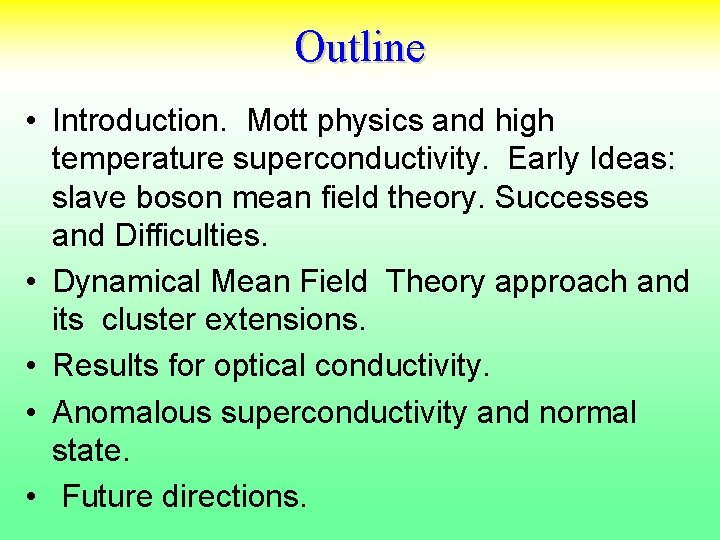 Outline

• Introduction. Mott physics and high temperature superconductivity. Early Ideas: slave boson mean field theory. Successes and Difficulties.

• Dynamical Mean Field Theory approach and its cluster extensions.

• Results for optical conductivity.

• Anomalous superconductivity and normal state.

• Future directions.